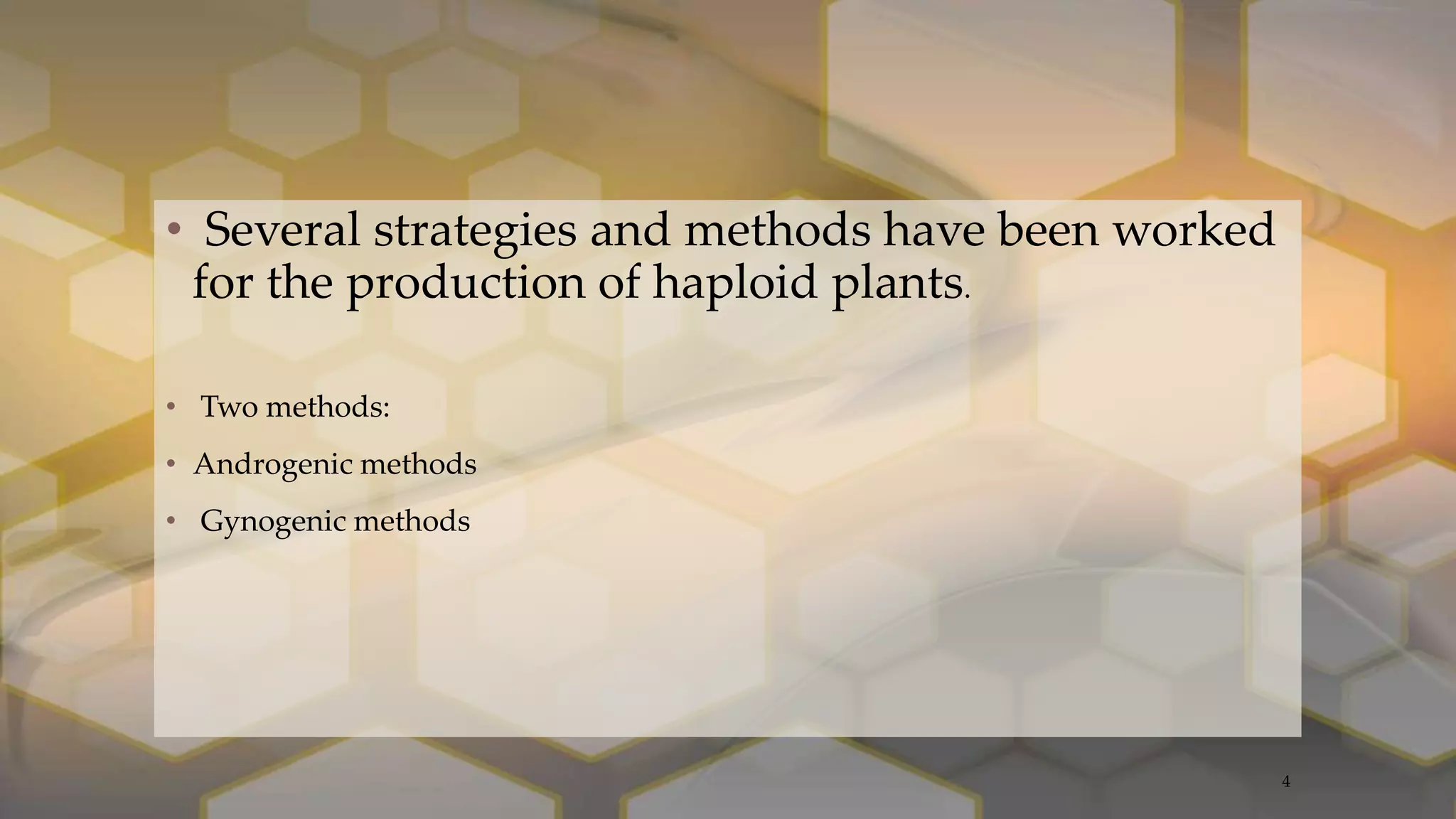 • Several strategies and methods have been worked for the production of haploid plants.

• Two methods:

• Androgenic methods

• Gynogenic methods

4